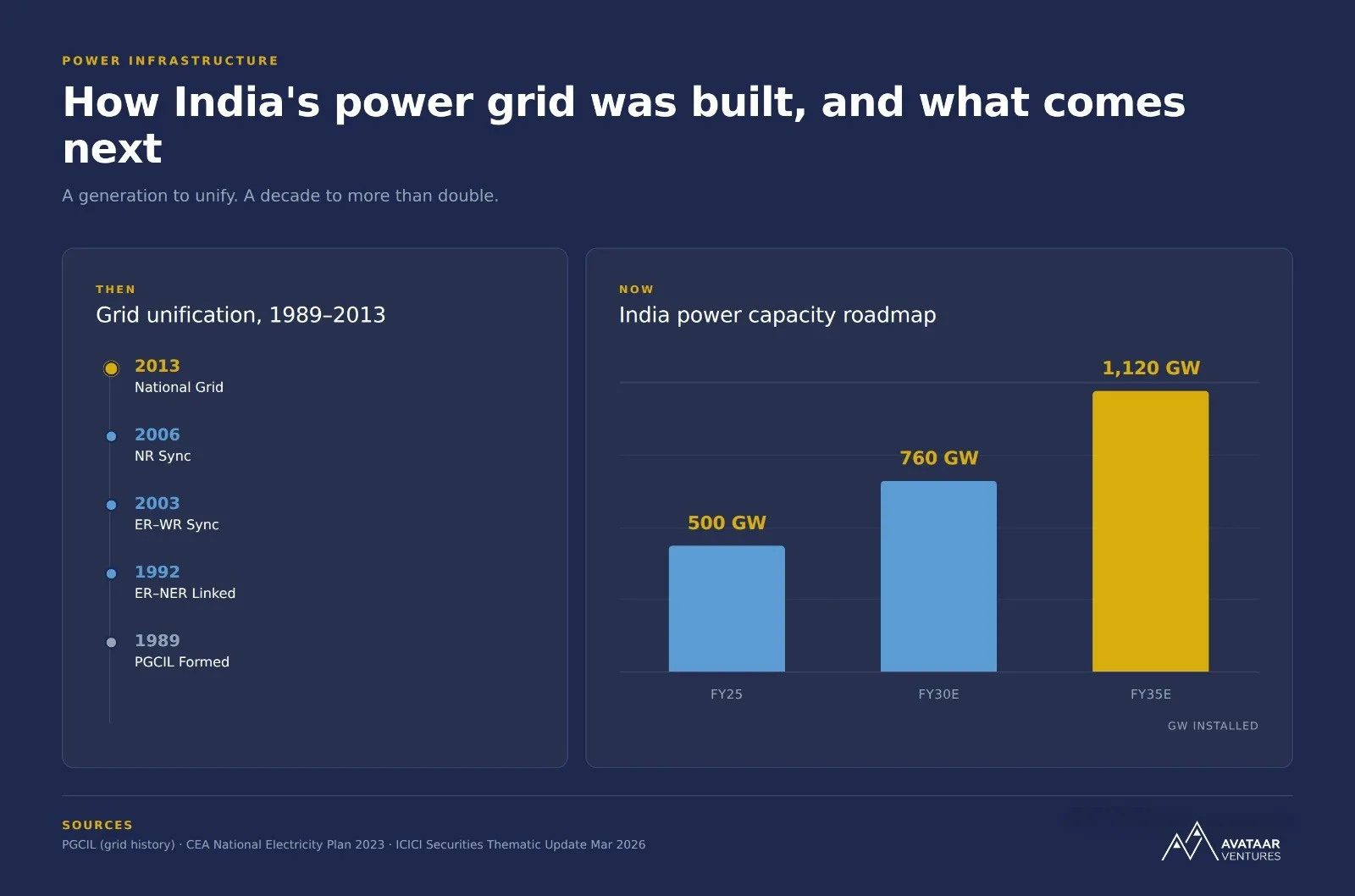 POWER INFRASTRUCTURE

How India's power grid was built, and what comes next

A generation to unify. A decade to more than double.

THEN

Grid unification, 1989–2013

2013
National Grid

2006
NR Sync

2003
ER–WR Sync

1992
ER–NER Linked

1989
PGCIL Formed

NOW

India power capacity roadmap

500 GW
760 GW
1,120 GW

FY25
FY30E
FY35E

GW INSTALLED

SOURCES

PGCIL (grid history) · CEA National Electricity Plan 2023 · ICICI Securities Thematic Update Mar 2026

AVATAAR VENTURES